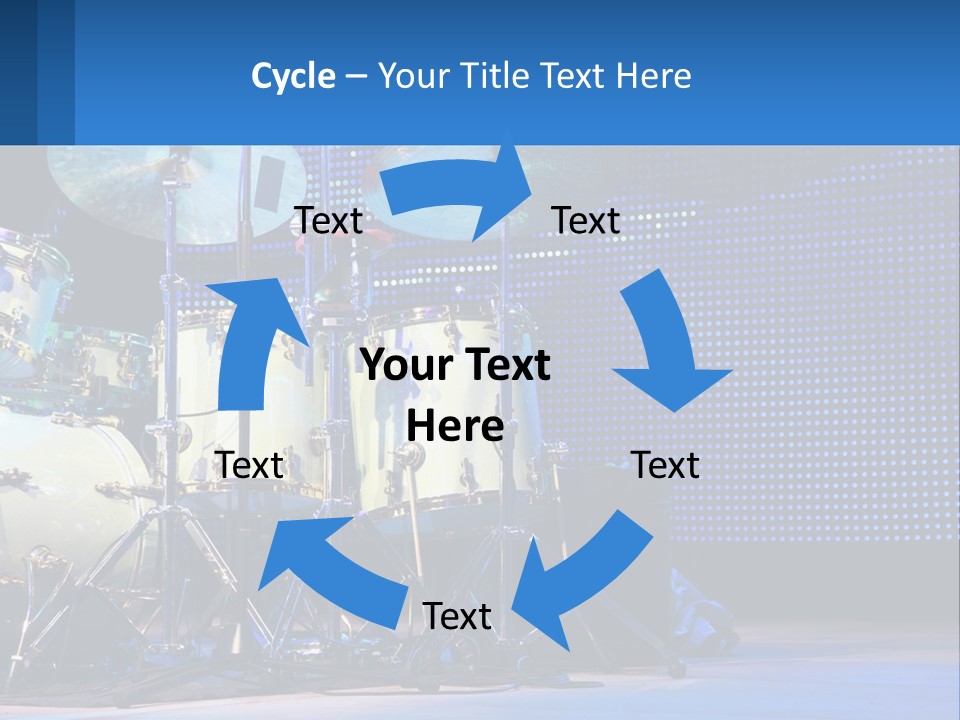 Cycle – Your Title Text Here

Text

Text

Your Text Here

Text

Text

Text